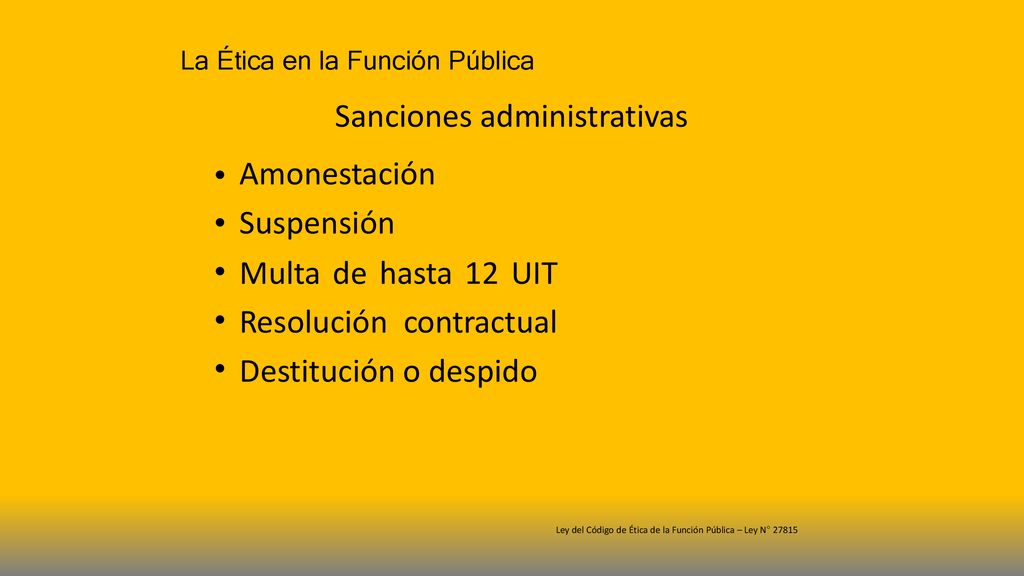 La Ética en la Función Pública

Sanciones administrativas

• Amonestación
• Suspensión
• Multa de hasta 12 UIT
• Resolución contractual
• Destitución o despido

Ley del Código de Ética de la Función Pública – Ley N° 27815